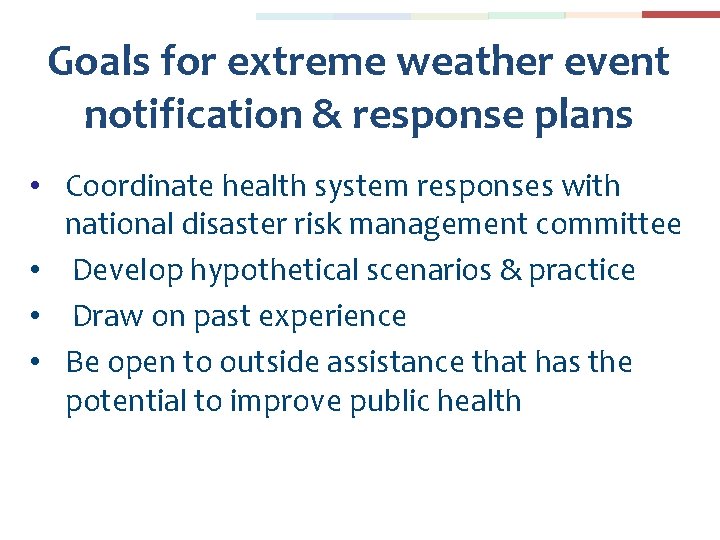 Goals for extreme weather event notification & response plans

• Coordinate health system responses with national disaster risk management committee
• Develop hypothetical scenarios & practice
• Draw on past experience
• Be open to outside assistance that has the potential to improve public health